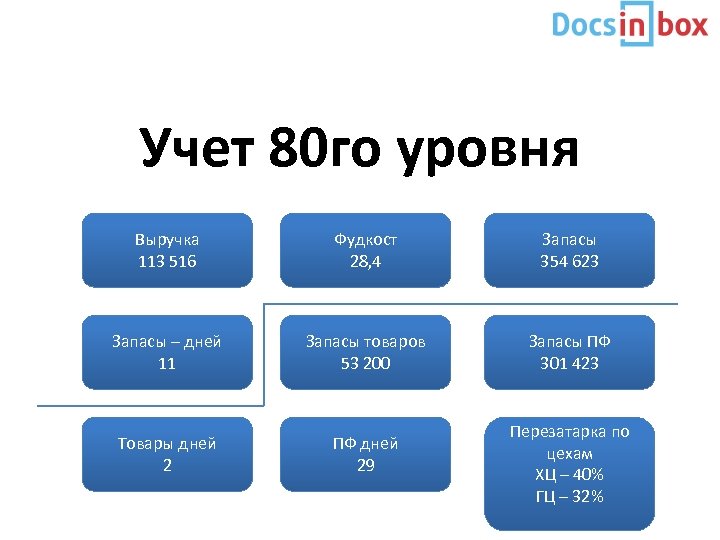 Docsinbox

Учет 80го уровня

Выручка
113 516

Фудкост
28,4

Запасы
354 623

Запасы – дней
11

Запасы товаров
53 200

Запасы ПФ
301 423

Товары дней
2

ПФ дней
29

Перезатарка по цехам
ХЦ – 40%
ГЦ – 32%